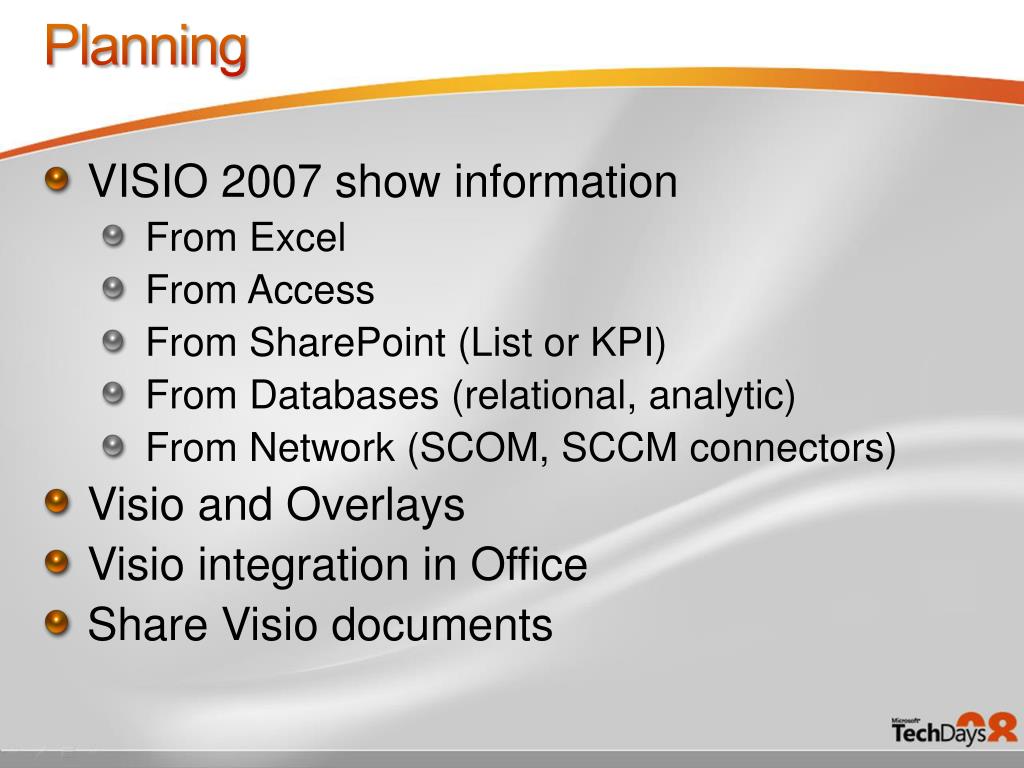 Planning

VISIO 2007 show information

From Excel

From Access

From SharePoint (List or KPI)

From Databases (relational, analytic)

From Network (SCOM, SCCM connectors)

Visio and Overlays

Visio integration in Office

Share Visio documents

Microsoft TechDays 08